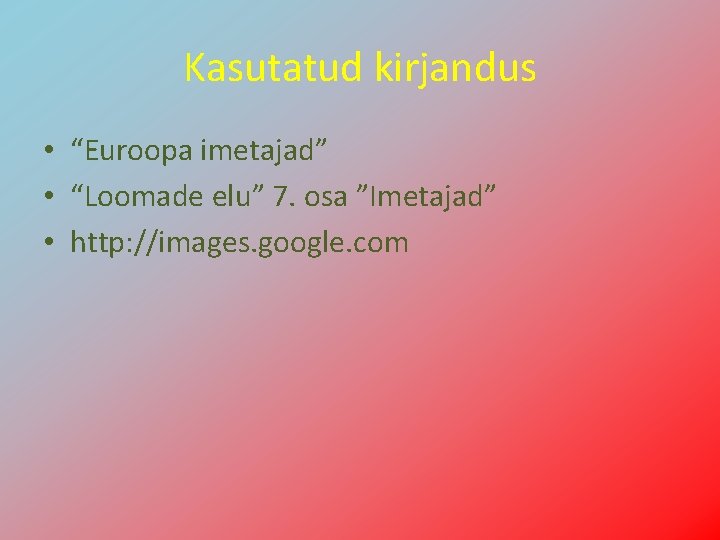 Kasutatud kirjandus

• “Euroopa imetajad”
• “Loomade elu” 7. osa ”Imetajad”
• http://images.google.com